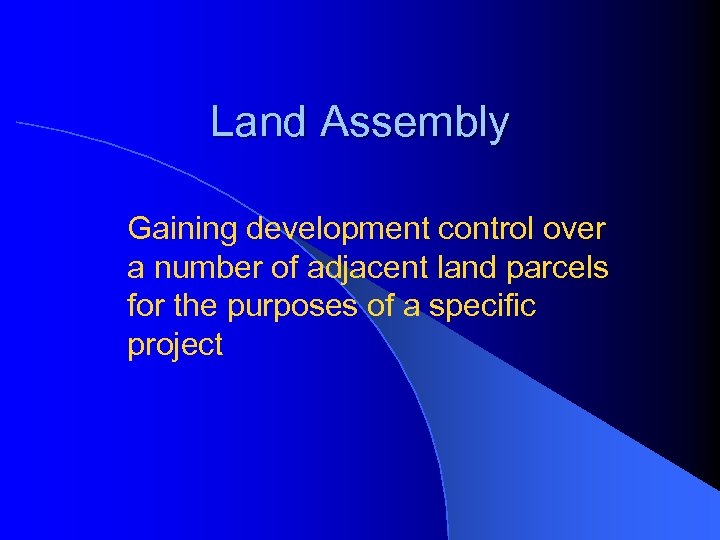 Land Assembly

Gaining development control over a number of adjacent land parcels for the purposes of a specific project